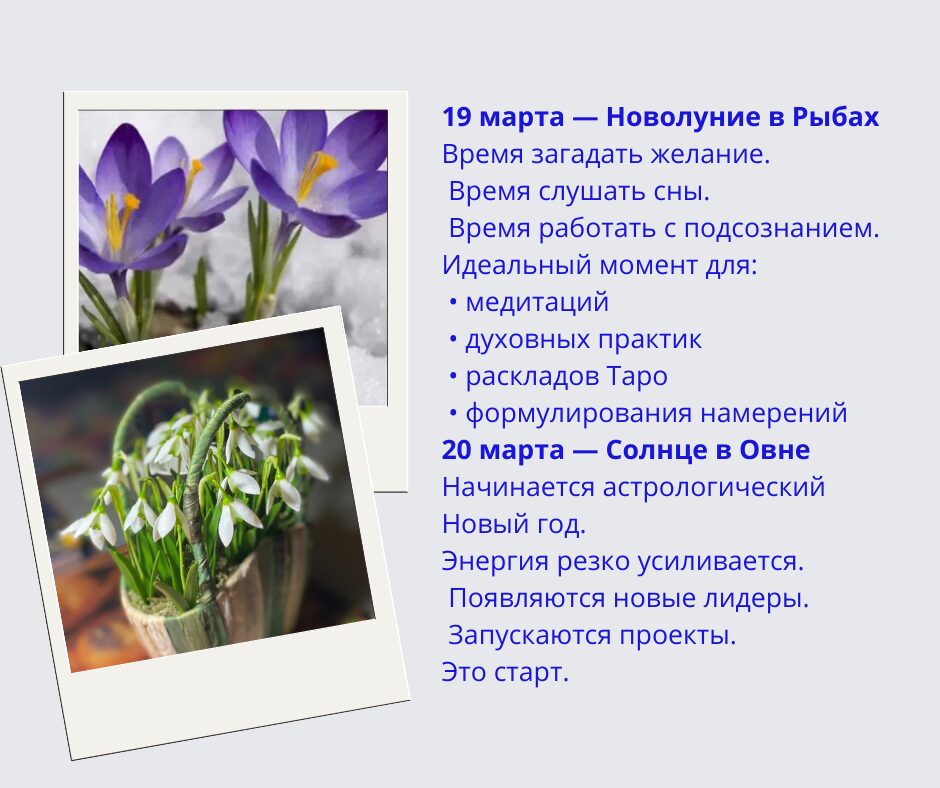 19 марта — Новолуние в Рыбах
Время загадать желание.
Время слушать сны.
Время работать с подсознанием.
Идеальный момент для:
• медитаций
• духовных практик
• раскладов Таро
• формулирования намерений
20 марта — Солнце в Овне
Начинается астрологический Новый год.
Энергия резко усиливается.
Появляются новые лидеры.
Запускаются проекты.
Это старт.